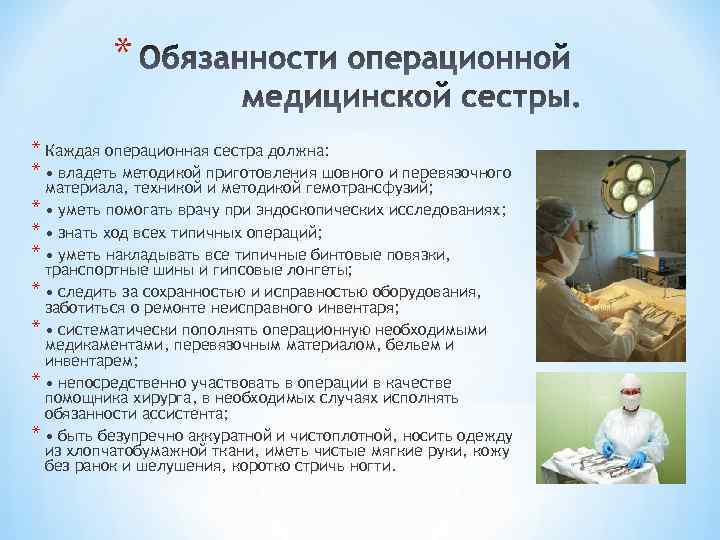 * Обязанности операционной медицинской сестры.

* Каждая операционная сестра должна:

* • владеть методикой приготовления шовного и перевязочного материала, техникой и методикой гемотрансфузий;

* • уметь помогать врачу при эндоскопических исследованиях;

* • знать ход всех типичных операций;

* • уметь накладывать все типичные бинтовые повязки, транспортные шины и гипсовые лонгеты;

* • следить за сохранностью и исправностью оборудования, заботиться о ремонте неисправного инвентаря;

* • систематически пополнять операционную необходимыми медикаментами, перевязочным материалом, бельем и инвентарем;

* • непосредственно участвовать в операции в качестве помощника хирурга, в необходимых случаях исполнять обязанности ассистента;

* • быть безупречно аккуратной и чистоплотной, носить одежду из хлопчатобумажной ткани, иметь чистые мягкие руки, кожу без ранок и шелушения, коротко стричь ногти.